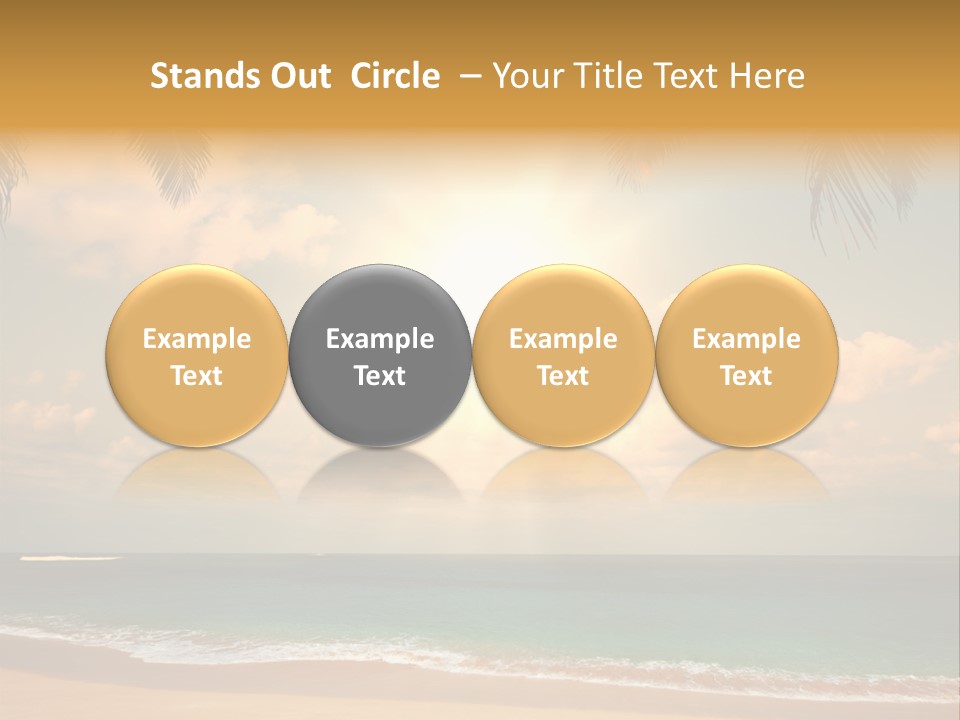 Stands Out Circle – Your Title Text Here

Example Text

Example Text

Example Text

Example Text